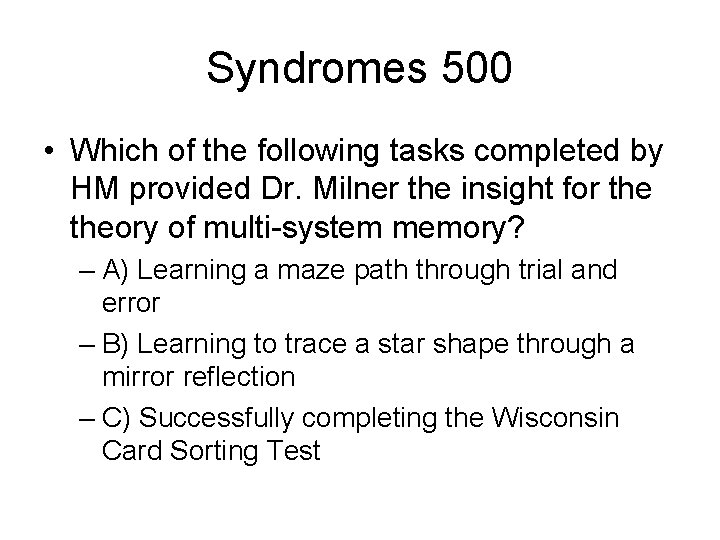 Syndromes 500

• Which of the following tasks completed by HM provided Dr. Milner the insight for the theory of multi-system memory?

– A) Learning a maze path through trial and error

– B) Learning to trace a star shape through a mirror reflection

– C) Successfully completing the Wisconsin Card Sorting Test